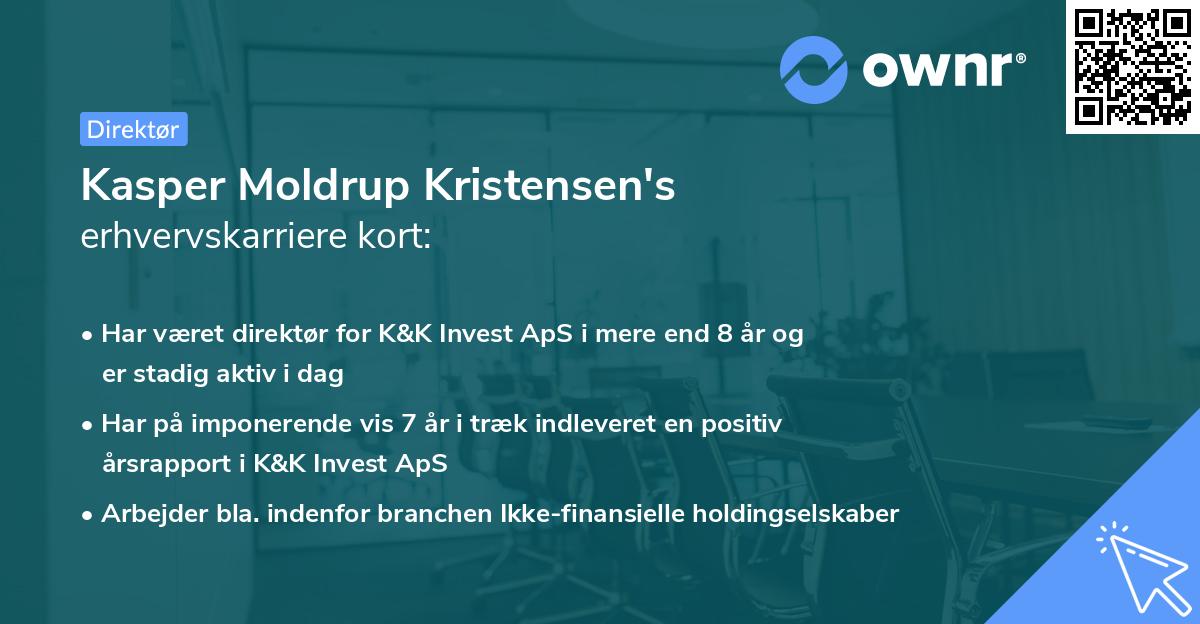 ownr®

Direktør

Kasper Moldrup Kristensen's erhvervskarriere kort:

• Har været direktør for K&K Invest ApS i mere end 8 år og er stadig aktiv i dag

• Har på imponerende vis 7 år i træk indleveret en positiv årsrapport i K&K Invest ApS

• Arbejder bla. indenfor branchen Ikke-finansielle holdingselskaber